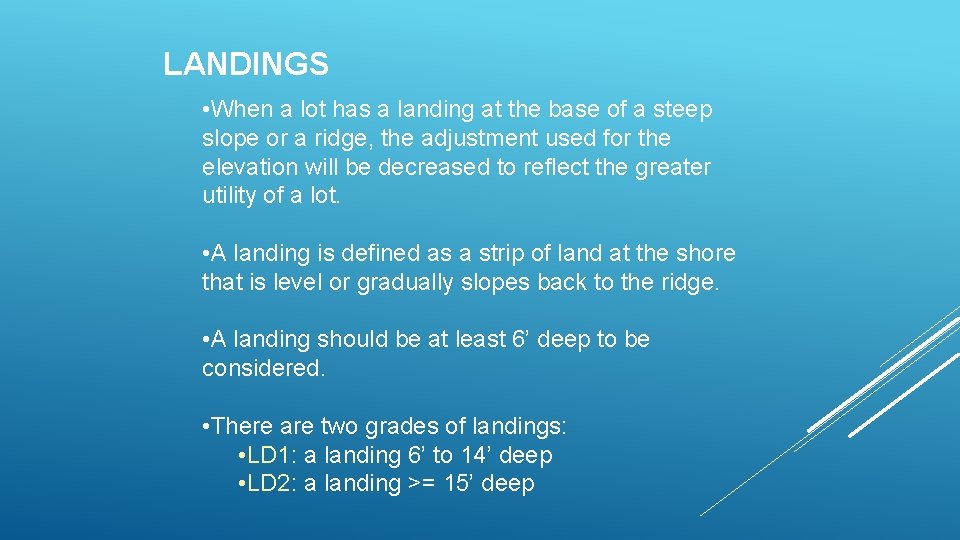 LANDINGS

•When a lot has a landing at the base of a steep slope or a ridge, the adjustment used for the elevation will be decreased to reflect the greater utility of a lot.

•A landing is defined as a strip of land at the shore that is level or gradually slopes back to the ridge.

•A landing should be at least 6’ deep to be considered.

•There are two grades of landings:
•LD1: a landing 6’ to 14’ deep
•LD2: a landing >= 15’ deep